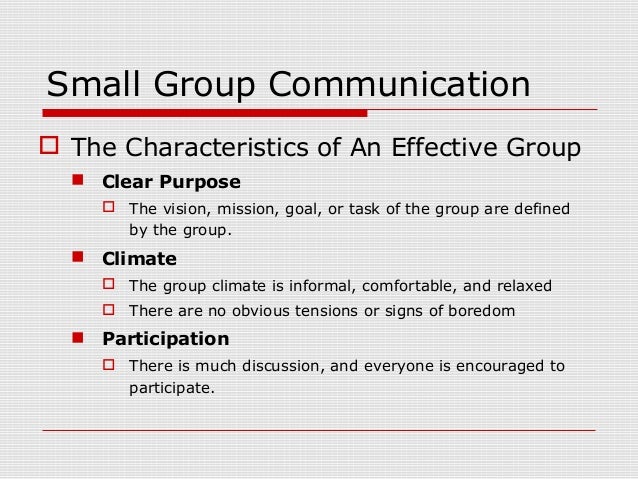 Small Group Communication

The Characteristics of An Effective Group

Clear Purpose

The vision, mission, goal, or task of the group are defined by the group.

Climate

The group climate is informal, comfortable, and relaxed

There are no obvious tensions or signs of boredom

Participation

There is much discussion, and everyone is encouraged to participate.